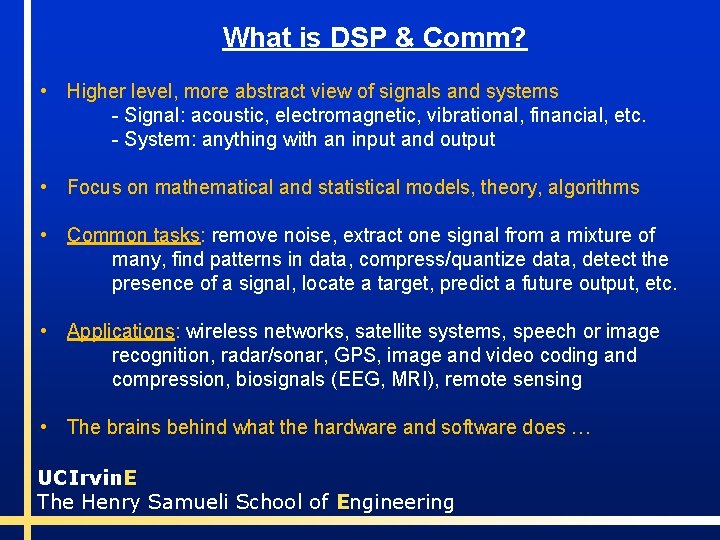 What is DSP & Comm?

• Higher level, more abstract view of signals and systems
- Signal: acoustic, electromagnetic, vibrational, financial, etc.
- System: anything with an input and output

• Focus on mathematical and statistical models, theory, algorithms

• Common tasks: remove noise, extract one signal from a mixture of many, find patterns in data, compress/quantize data, detect the presence of a signal, locate a target, predict a future output, etc.

• Applications: wireless networks, satellite systems, speech or image recognition, radar/sonar, GPS, image and video coding and compression, biosignals (EEG, MRI), remote sensing

• The brains behind what the hardware and software does …

UCIrvinE
The Henry Samueli School of Engineering